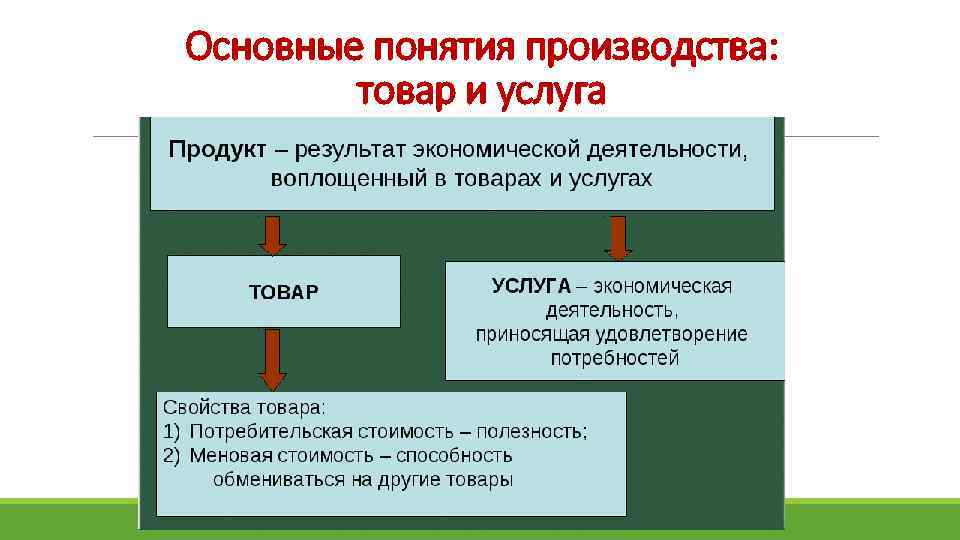 Основные понятия производства: товар и услуга

Продукт – результат экономической деятельности, воплощенный в товарах и услугах

ТОВАР

УСЛУГА – экономическая деятельность, приносящая удовлетворение потребностей

Свойства товара:
1) Потребительская стоимость – полезность;
2) Меновая стоимость – способность обмениваться на другие товары